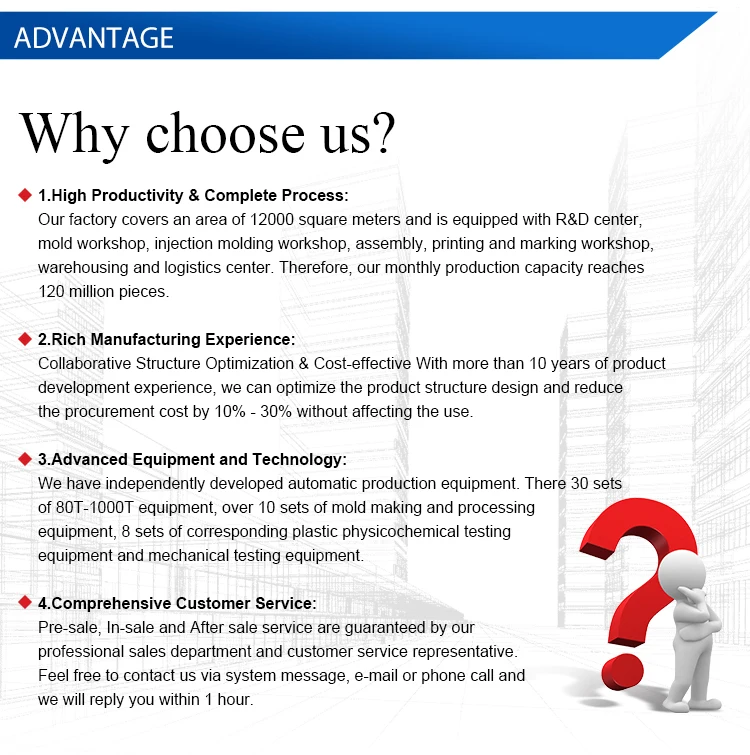 ADVANTAGE

Why choose us?

1.High Productivity & Complete Process:
Our factory covers an area of 12000 square meters and is equipped with R&D center, mold workshop, injection molding workshop, assembly, printing and marking workshop, warehousing and logistics center. Therefore, our monthly production capacity reaches 120 million pieces.

2.Rich Manufacturing Experience:
Collaborative Structure Optimization & Cost-effective With more than 10 years of product development experience, we can optimize the product structure design and reduce the procurement cost by 10% - 30% without affecting the use.

3.Advanced Equipment and Technology:
We have independently developed automatic production equipment. There 30 sets of 80T-1000T equipment, over 10 sets of mold making and processing equipment, 8 sets of corresponding plastic physicochemical testing equipment and mechanical testing equipment.

4.Comprehensive Customer Service:
Pre-sale, In-sale and After sale service are guaranteed by our professional sales department and customer service representative. Feel free to contact us via system message, e-mail or phone call and we will reply you within 1 hour.